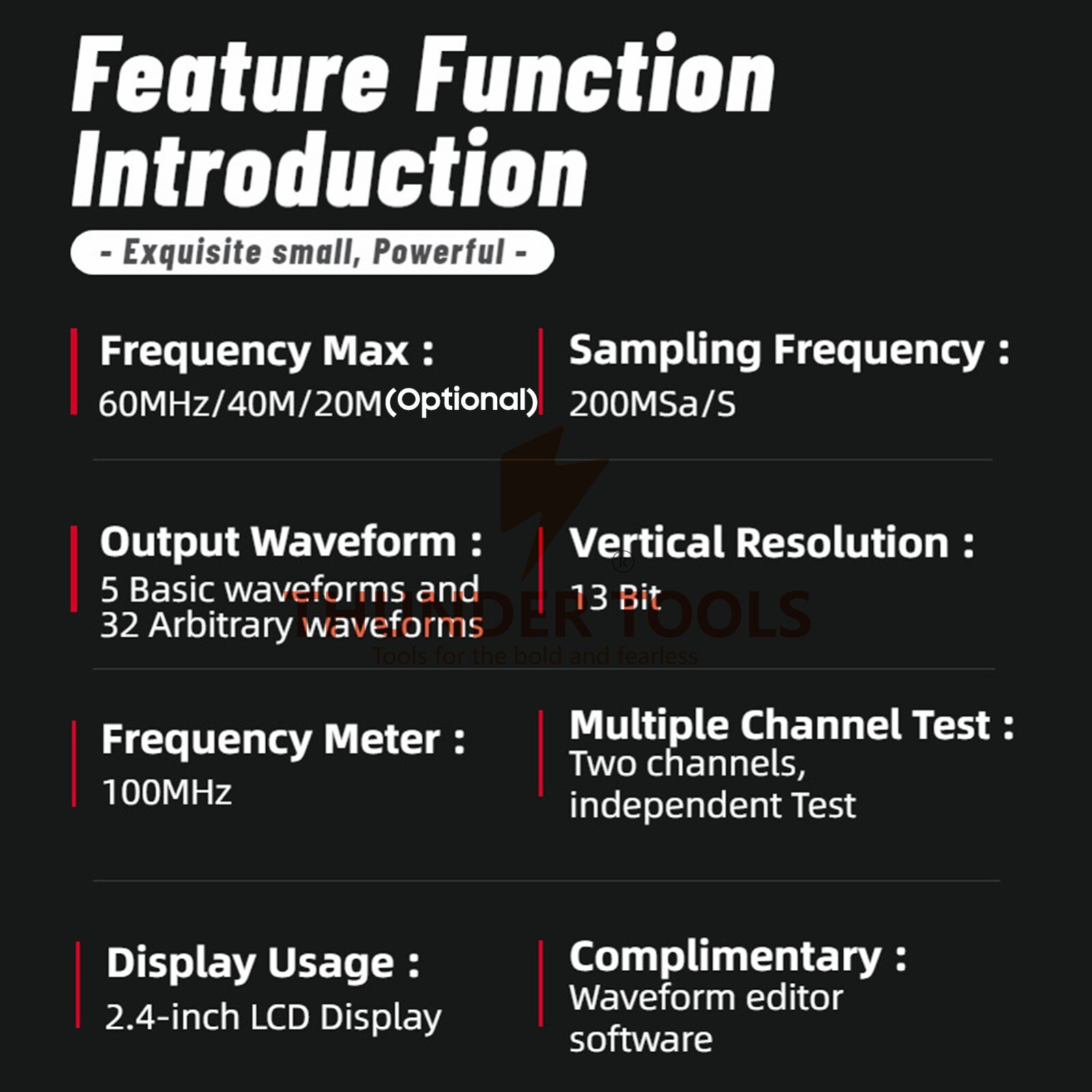 Feature Function Introduction

- Exquisite small, Powerful -

Frequency Max :
60MHz/40M/20M(Optional)

Sampling Frequency :
200MSa/S

Output Waveform :
5 Basic waveforms and 32 Arbitrary waveforms

Vertical Resolution :
13 Bit

THUNDER TOOLS
Tools for the bold and fearless

Frequency Meter :
100MHz

Multiple Channel Test :
Two channels, independent Test

Display Usage :
2.4-inch LCD Display

Complimentary :
Waveform editor software